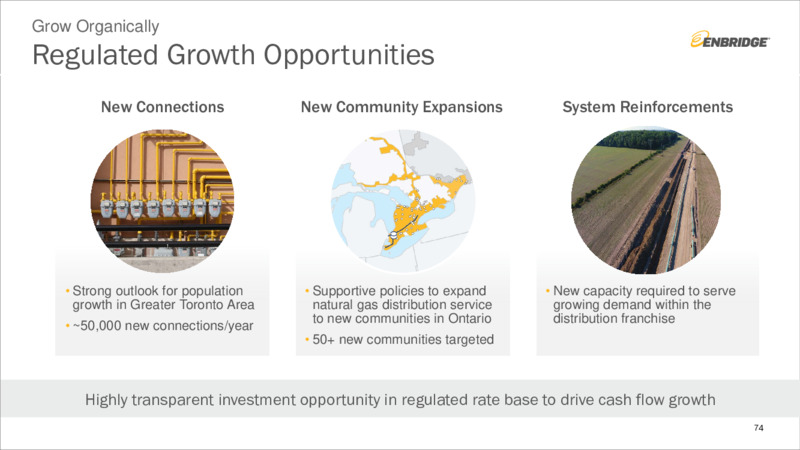 Grow Organically

Regulated Growth Opportunities

ENBRIDGE

New Connections

• Strong outlook for population growth in Greater Toronto Area

• ~50,000 new connections/year

New Community Expansions

• Supportive policies to expand natural gas distribution service to new communities in Ontario

• 50+ new communities targeted

System Reinforcements

• New capacity required to serve growing demand within the distribution franchise

Highly transparent investment opportunity in regulated rate base to drive cash flow growth

74